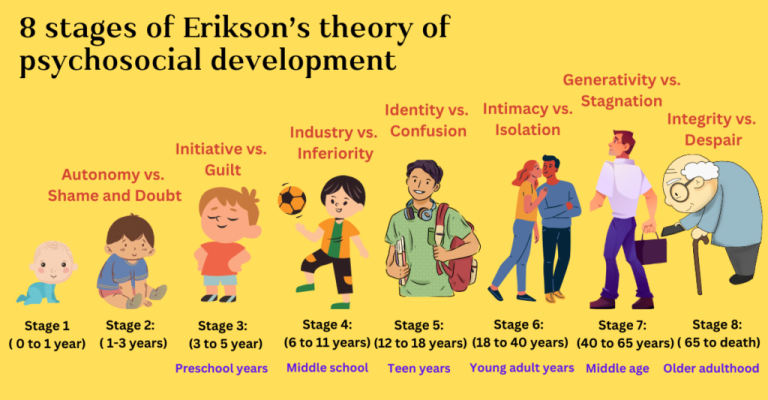 8 stages of Erikson's theory of psychosocial development

Autonomy vs. Shame and Doubt

Initiative vs. Guilt

Industry vs. Inferiority

Identity vs. Confusion

Intimacy vs. Isolation

Generativity vs. Stagnation

Integrity vs. Despair

Stage 1
( 0 to 1 year)

Stage 2:
( 1-3 years)

Stage 3:
(3 to 5 year)
Preschool years

Stage 4:
(6 to 11 years)
Middle school

Stage 5:
(12 to 18 years)
Teen years

Stage 6:
(18 to 40 years)
Young adult years

Stage 7:
(40 to 65 years)
Middle age

Stage 8:
( 65 to death)
Older adulthood